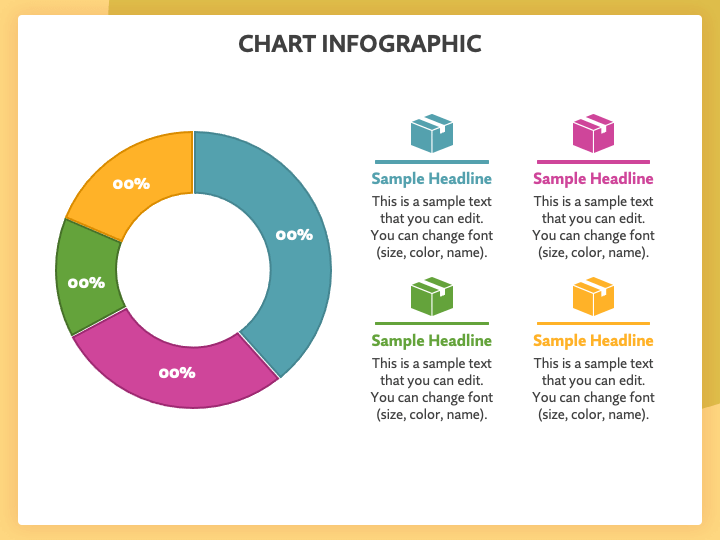 CHART INFOGRAPHIC

00%

00%

00%

00%

Sample Headline
This is a sample text that you can edit. You can change font (size, color, name).

Sample Headline
This is a sample text that you can edit. You can change font (size, color, name).

Sample Headline
This is a sample text that you can edit. You can change font (size, color, name).

Sample Headline
This is a sample text that you can edit. You can change font (size, color, name).